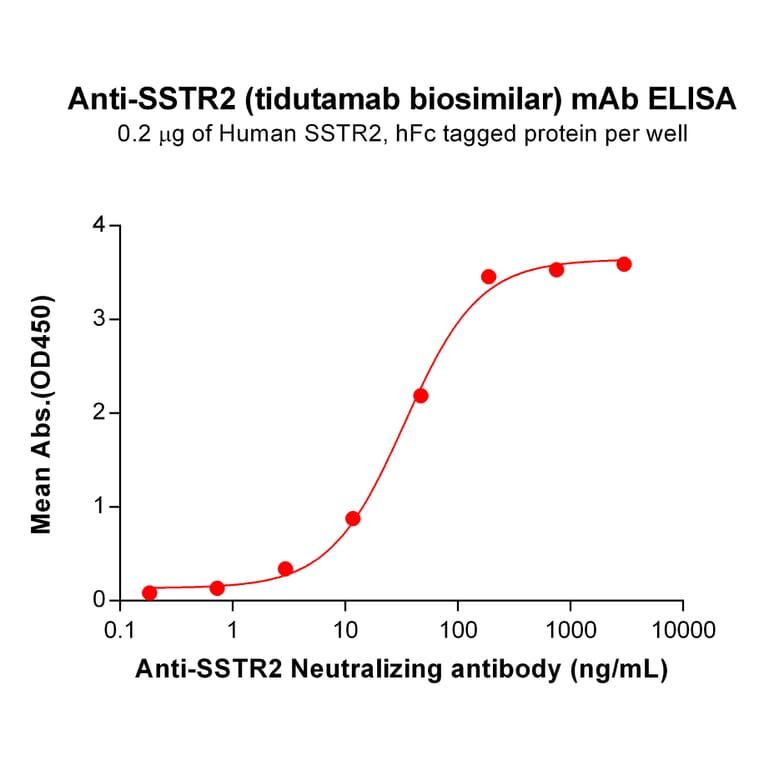 Anti-SSTR2 (tidutamab biosimilar) mAb ELISA
0.2 μg of Human SSTR2, hFc tagged protein per well

Mean Abs.(OD450)

4
3
2
1
0

0.1
1
10
100
1000
10000

Anti-SSTR2 Neutralizing antibody (ng/mL)